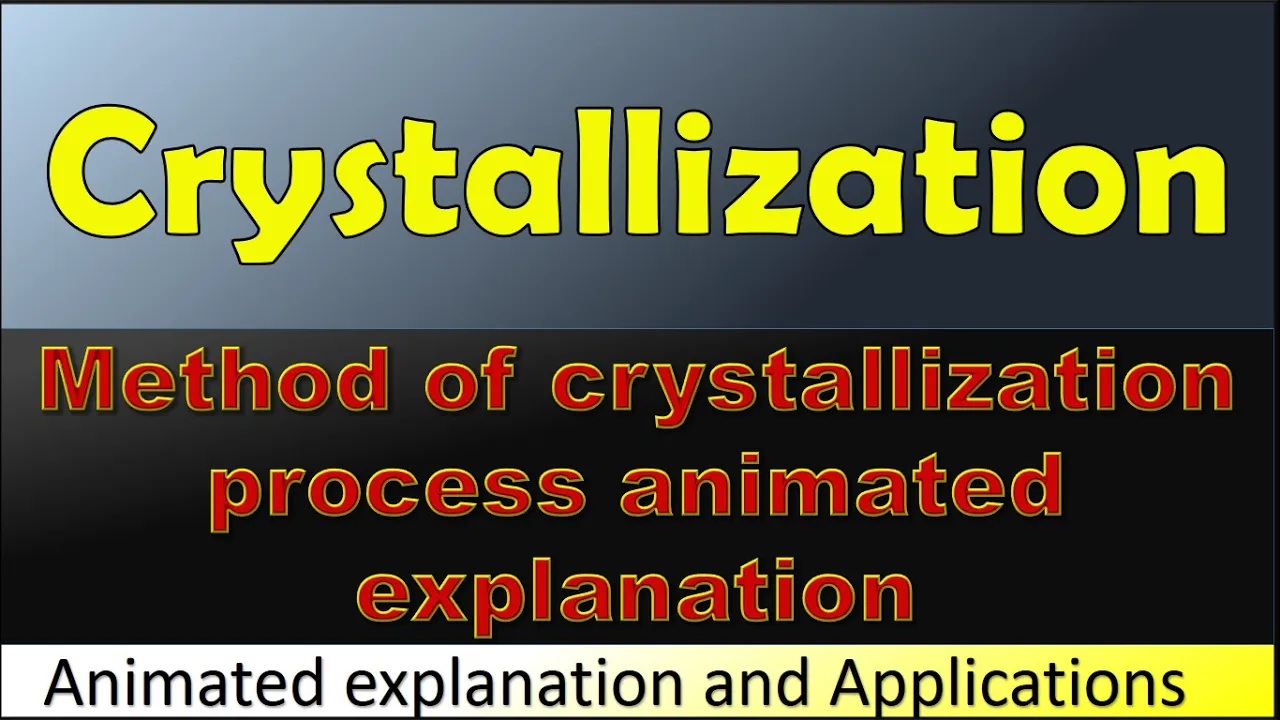 Crystallization

Method of crystallization process animated explanation

Animated explanation and Applications